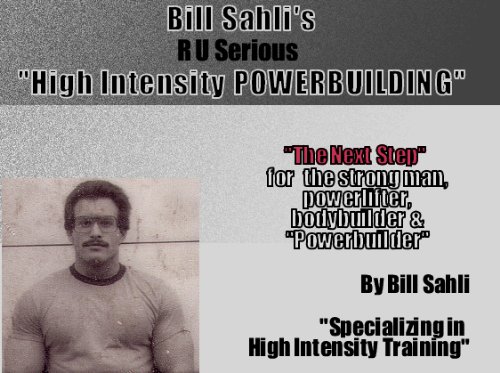 Bill Sahli's
R U Serious
"High Intensity POWERBUILDING"

"The Next Step"
for the strong man, powerlifter, bodybuilder & "Powerbuilder"

By Bill Sahli

"Specializing in High Intensity Training"